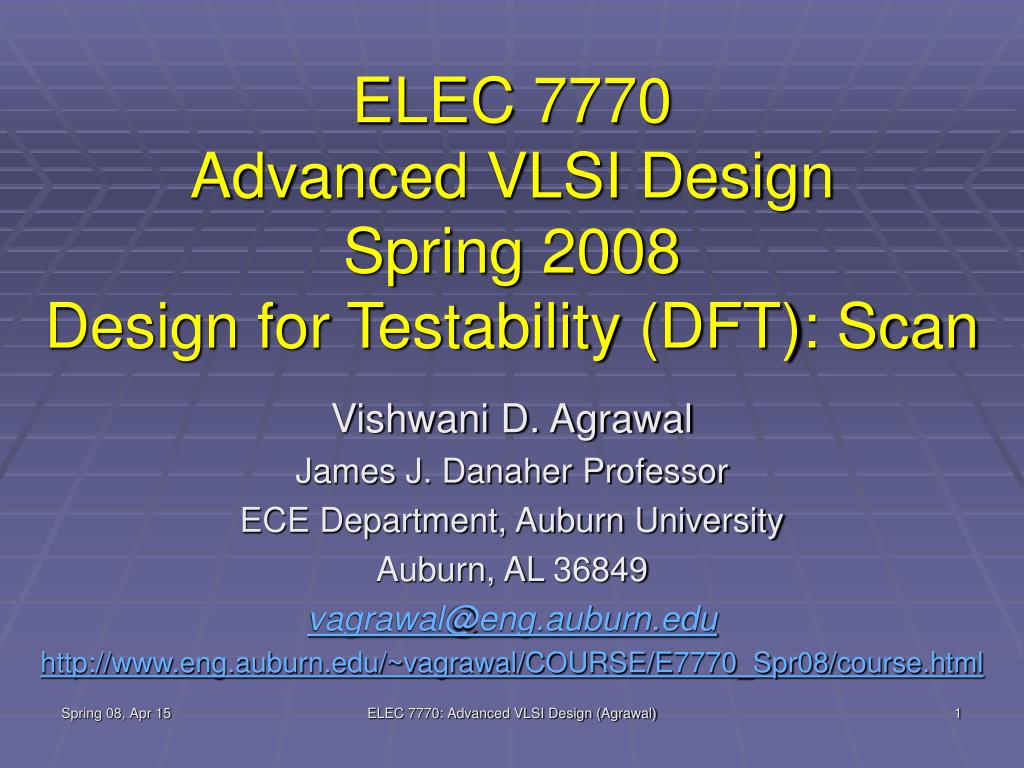 ELEC 7770
Advanced VLSI Design
Spring 2008
Design for Testability (DFT): Scan

Vishwani D. Agrawal
James J. Danaher Professor
ECE Department, Auburn University
Auburn, AL 36849
vagrawal@eng.auburn.edu
http://www.eng.auburn.edu/~vagrawal/COURSE/E7770_Spr08/course.html

Spring 08, Apr 15
ELEC 7770: Advanced VLSI Design (Agrawal)
1